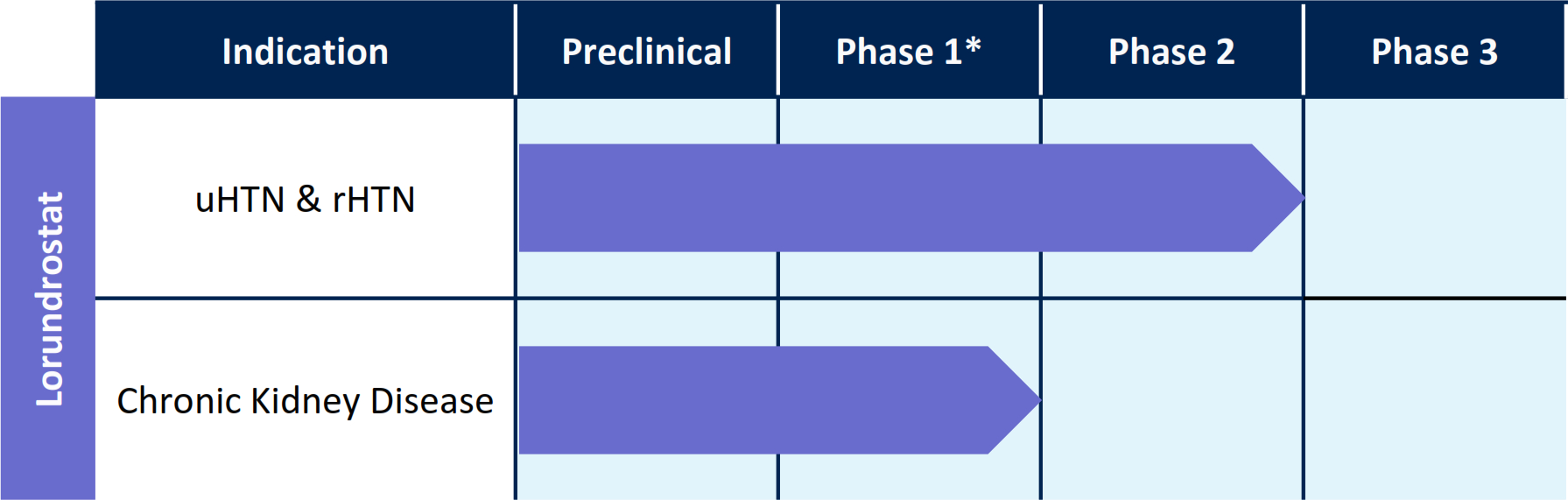 |  | Indication | Preclinical | Phase 1* | Phase 2 | Phase 3 |
|---|---|---|---|---|---|
| Lorundrostat | uHTN & rHTN |  |  |  |  |
|  | Chronic Kidney Disease |  |  |  |  |